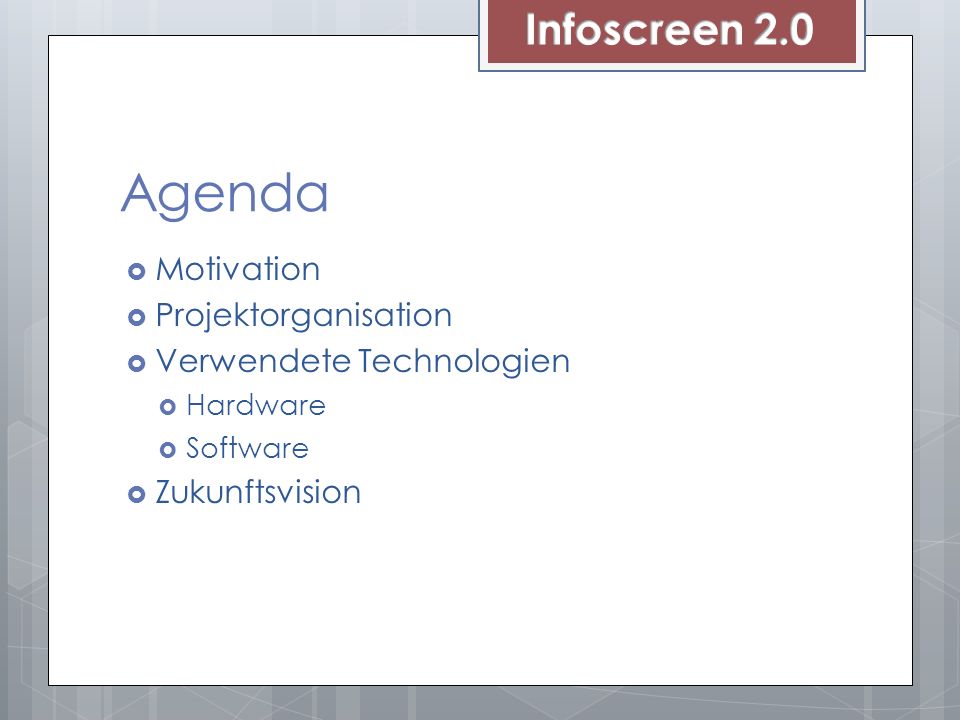 Infoscreen 2.0

Agenda

- Motivation
- Projektorganisation
- Verwendete Technologien
  - Hardware
  - Software
- Zukunftsvision